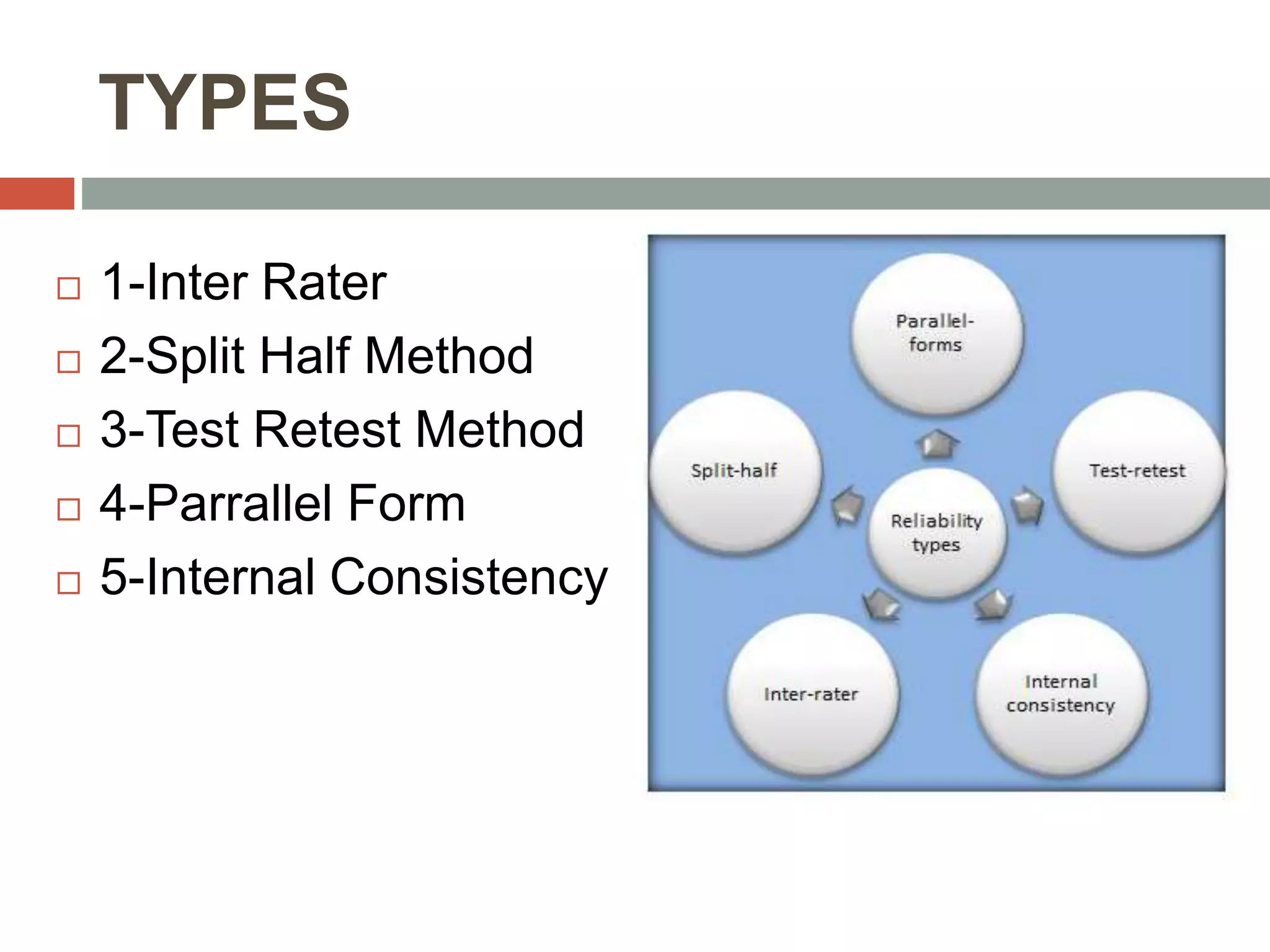 TYPES

□ 1-Inter Rater
□ 2-Split Half Method
□ 3-Test Retest Method
□ 4-Parrallel Form
□ 5-Internal Consistency

Parallel-forms

Split-half

Test-retest

Reliability types

Inter-rater

Internal consistency